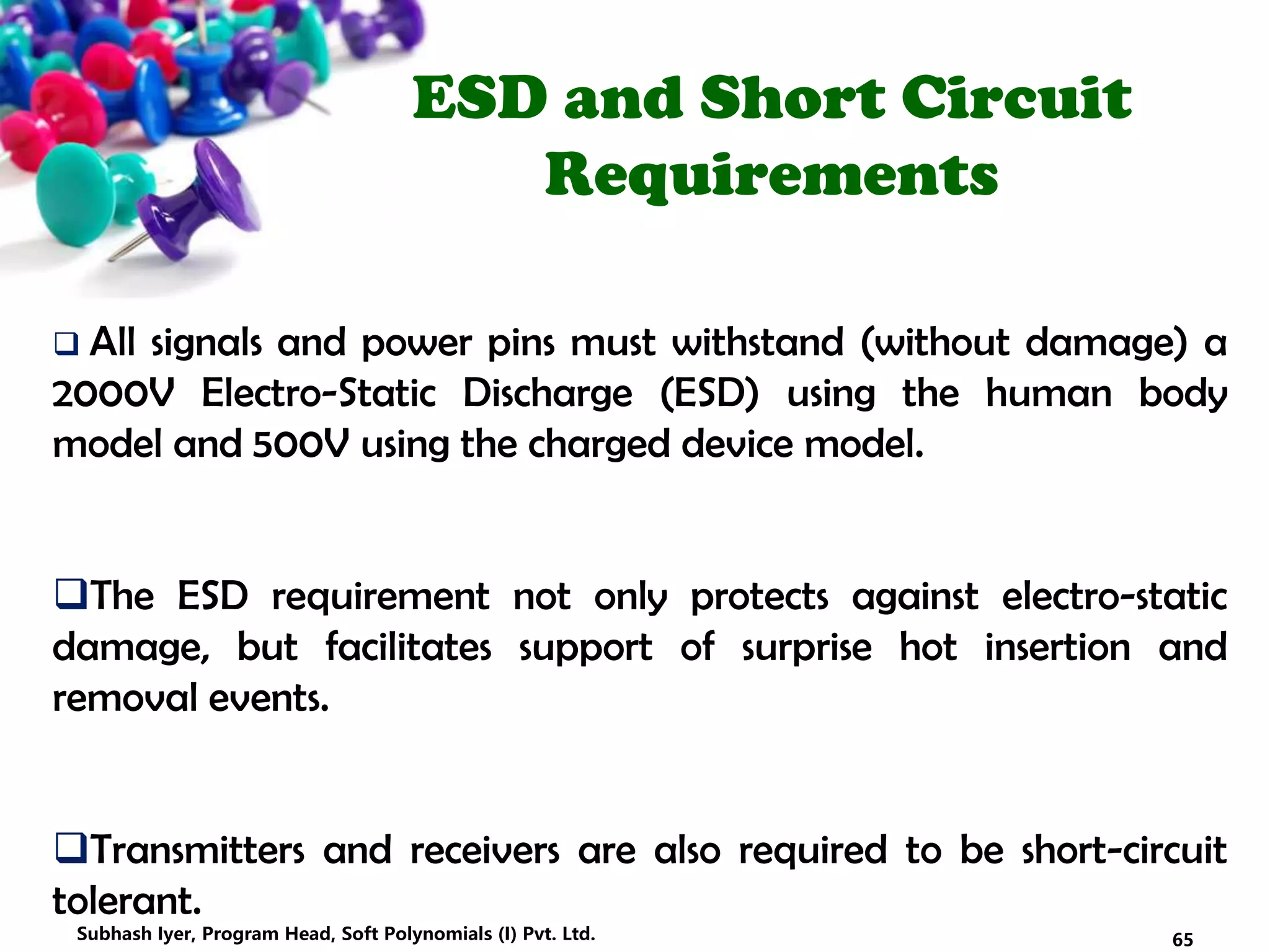 ESD and Short Circuit Requirements

❑ All signals and power pins must withstand (without damage) a 2000V Electro-Static Discharge (ESD) using the human body model and 500V using the charged device model.

❑The ESD requirement not only protects against electro-static damage, but facilitates support of surprise hot insertion and removal events.

❑Transmitters and receivers are also required to be short-circuit tolerant.

Subhash Iyer, Program Head, Soft Polynomials (I) Pvt. Ltd.

65